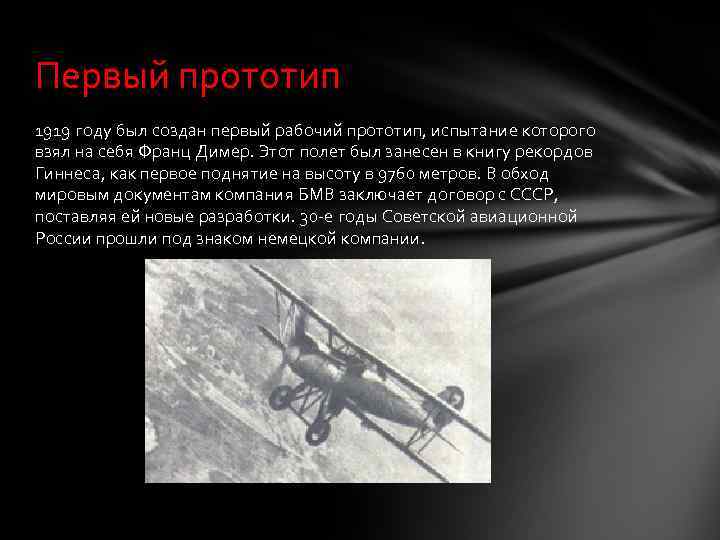 Первый прототип

1919 году был создан первый рабочий прототип, испытание которого взял на себя Франц Димер. Этот полет был занесен в книгу рекордов Гиннеса, как первое поднятие на высоту в 9760 метров. В обход мировым документам компания БМВ заключает договор с СССР, поставляя ей новые разработки. 30-е годы Советской авиационной России прошли под знаком немецкой компании.